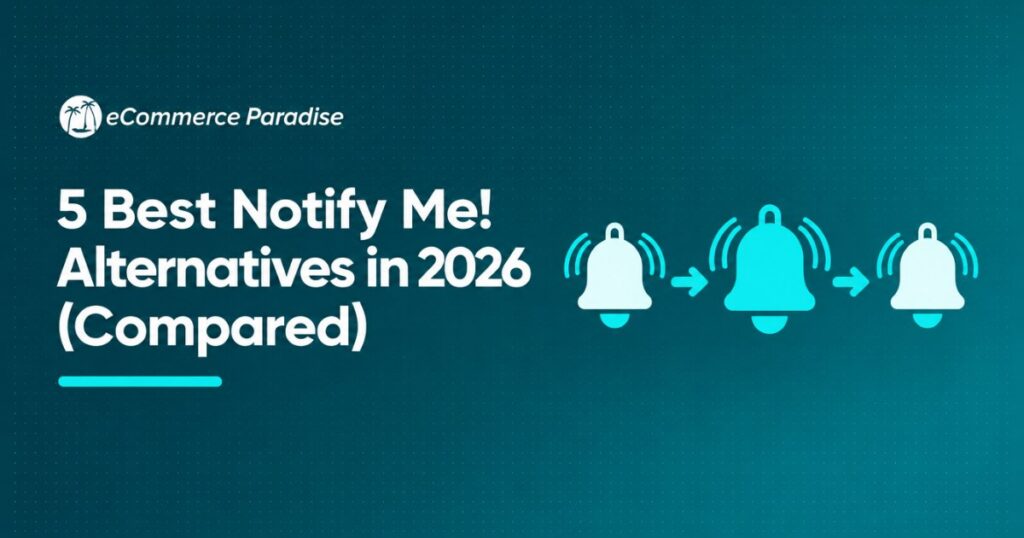 eCommerce Paradise

5 Best Notify Me! Alternatives in 2026 (Compared)